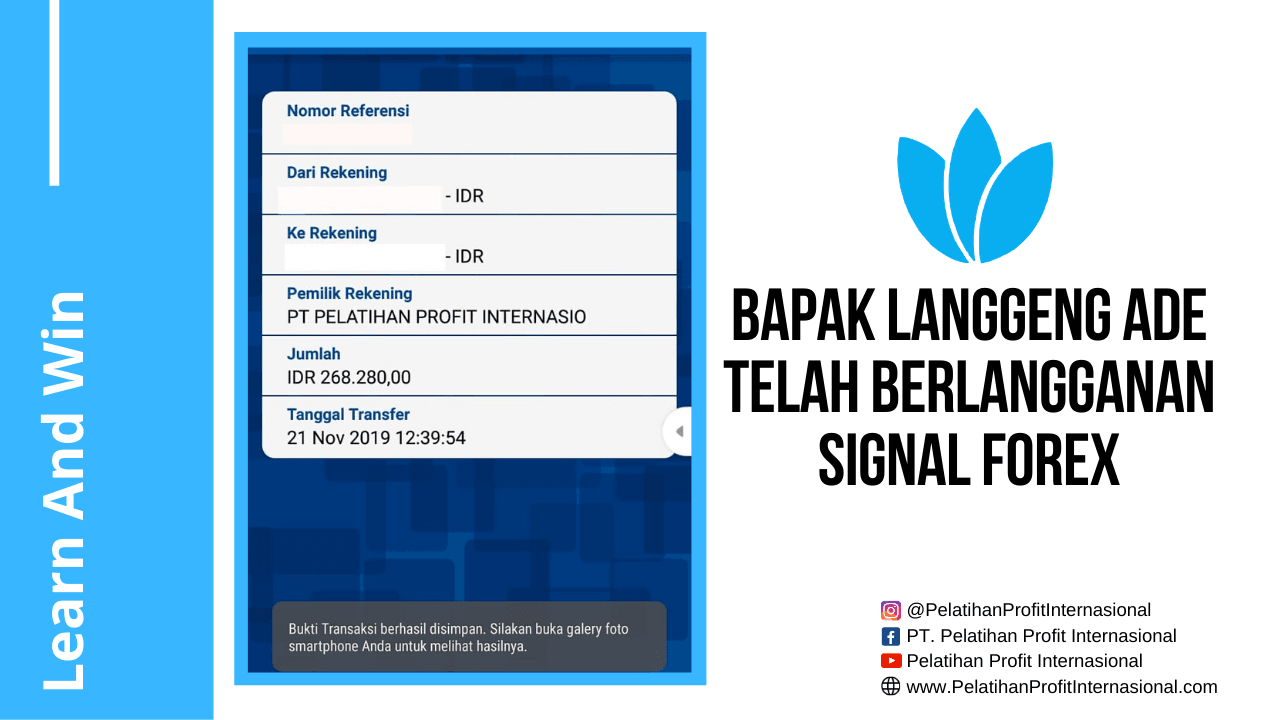 Learn And Win

Nomor Referensi

Dari Rekening
- IDR

Ke Rekening
- IDR

Pemilik Rekening
PT PELATIHAN PROFIT INTERNASIO

Jumlah
IDR 268.280,00

Tanggal Transfer
21 Nov 2019 12:39:54

Bukti Transaksi berhasil disimpan. Silakan buka galery foto smartphone Anda untuk melihat hasilnya.

BAPAK LANGGENG ADE TELAH BERLANGGANAN SIGNAL FOREX

@PelatihanProfitInternasional
PT. Pelatihan Profit Internasional
Pelatihan Profit Internasional
www.PelatihanProfitInternasional.com